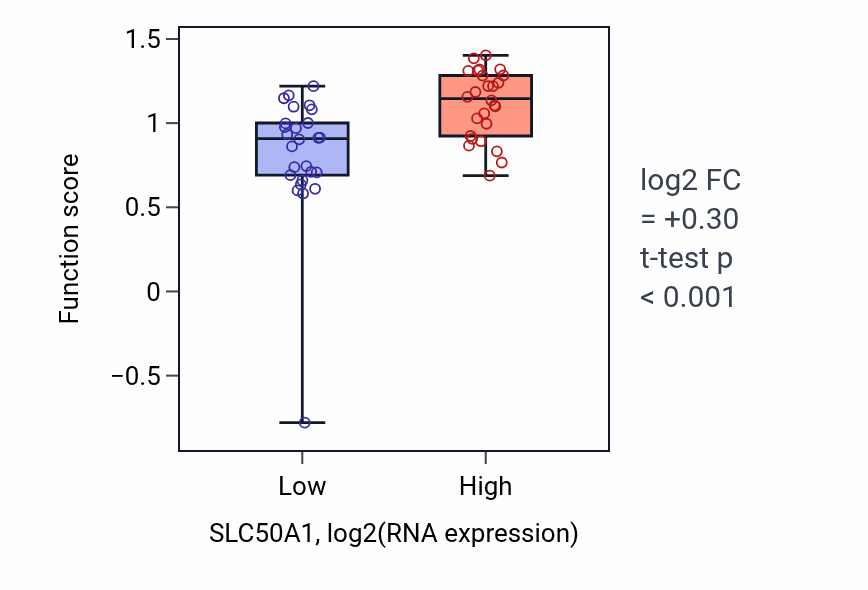 Function score

1.5
1
0.5
0
−0.5

Low
High

SLC50A1, log2(RNA expression)

log2 FC
= +0.30
t-test p
< 0.001